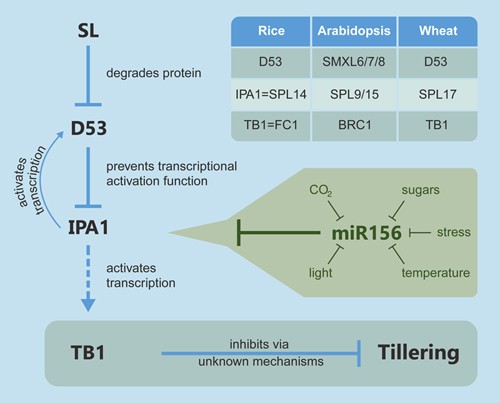 SL

degrades protein

D53

activates transcription

prevents transcriptional activation function

IPA1

activates transcription

| Rice | Arabidopsis | Wheat |
|---|---|---|
| D53 | SMXL6/7/8 | D53 |
| IPA1=SPL14 | SPL9/15 | SPL17 |
| TB1=FC1 | BRC1 | TB1 |

$CO_2$

sugars

miR156

stress

light

temperature

TB1

inhibits via unknown mechanisms

Tillering